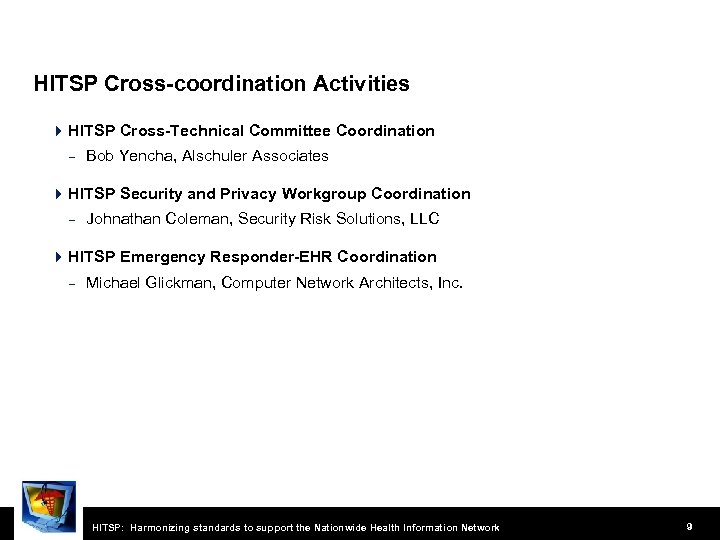 HITSP Cross-coordination Activities

HITSP Cross-Technical Committee Coordination

– Bob Yencha, Alschuler Associates

HITSP Security and Privacy Workgroup Coordination

– Johnathan Coleman, Security Risk Solutions, LLC

HITSP Emergency Responder-EHR Coordination

– Michael Glickman, Computer Network Architects, Inc.

HITSP: Harmonizing standards to support the Nationwide Health Information Network

9